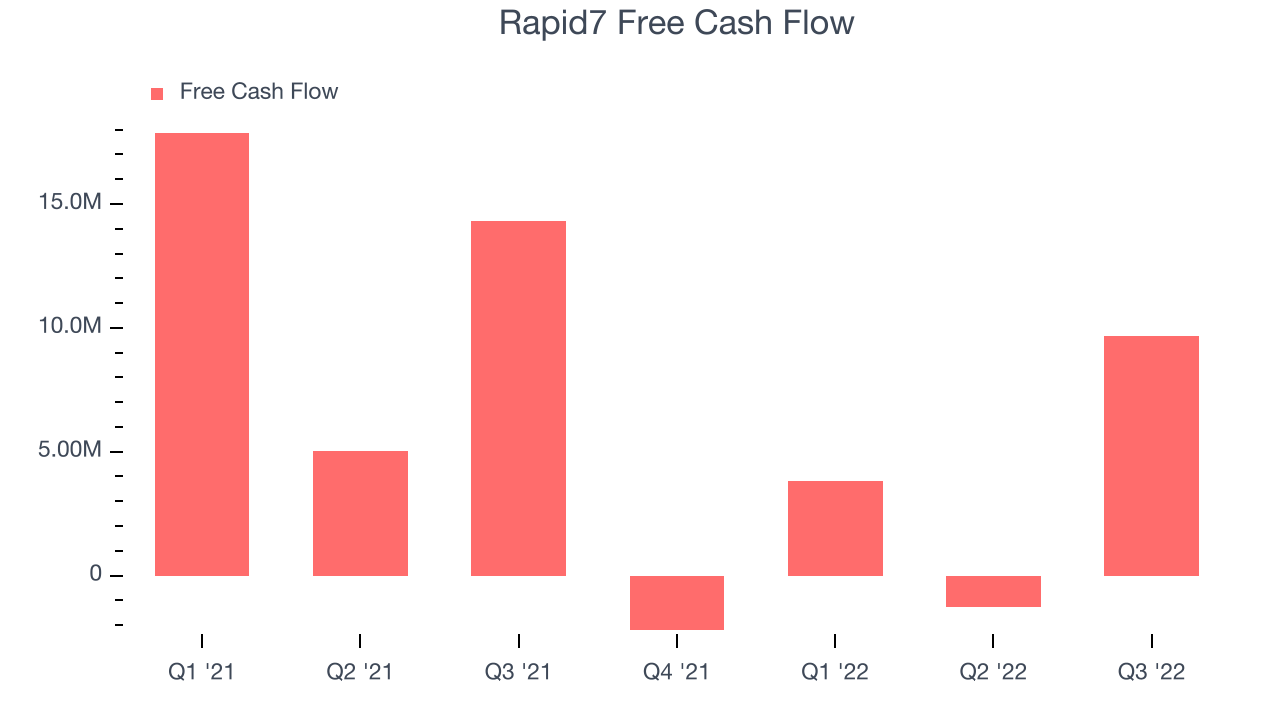 Rapid7 Free Cash Flow

Free Cash Flow

15.0M
10.0M
5.00M
0

Q1 '21
Q2 '21
Q3 '21
Q4 '21
Q1 '22
Q2 '22
Q3 '22